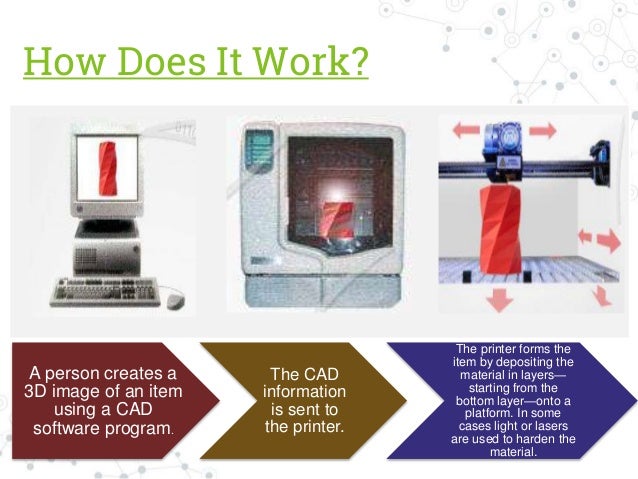 How Does It Work?

A person creates a 3D image of an item using a CAD software program.

The CAD information is sent to the printer.

The printer forms the item by depositing the material in layers—starting from the bottom layer—onto a platform. In some cases light or lasers are used to harden the material.